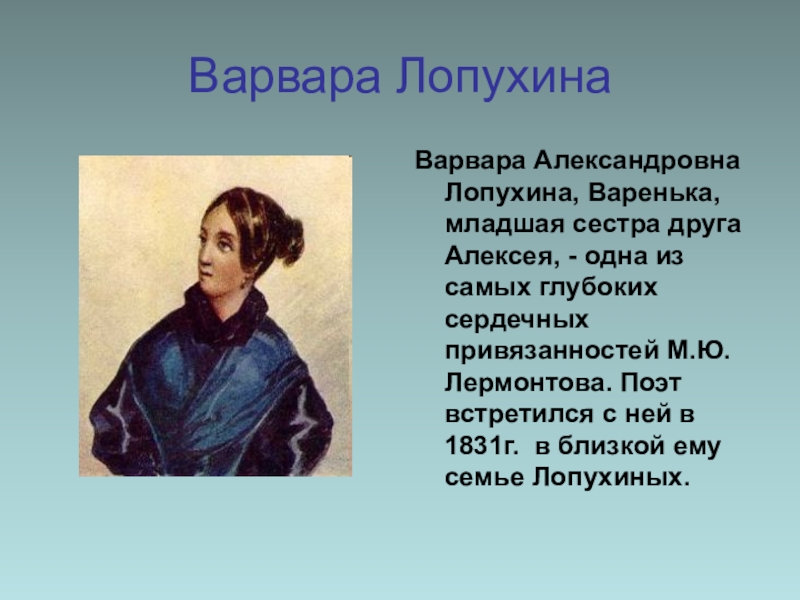 Варвара Лопухина

Варвара Александровна Лопухина, Варенька, младшая сестра друга Алексея, - одна из самых глубоких сердечных привязанностей М.Ю. Лермонтова. Поэт встретился с ней в 1831г.  в близкой ему семье Лопухиных.